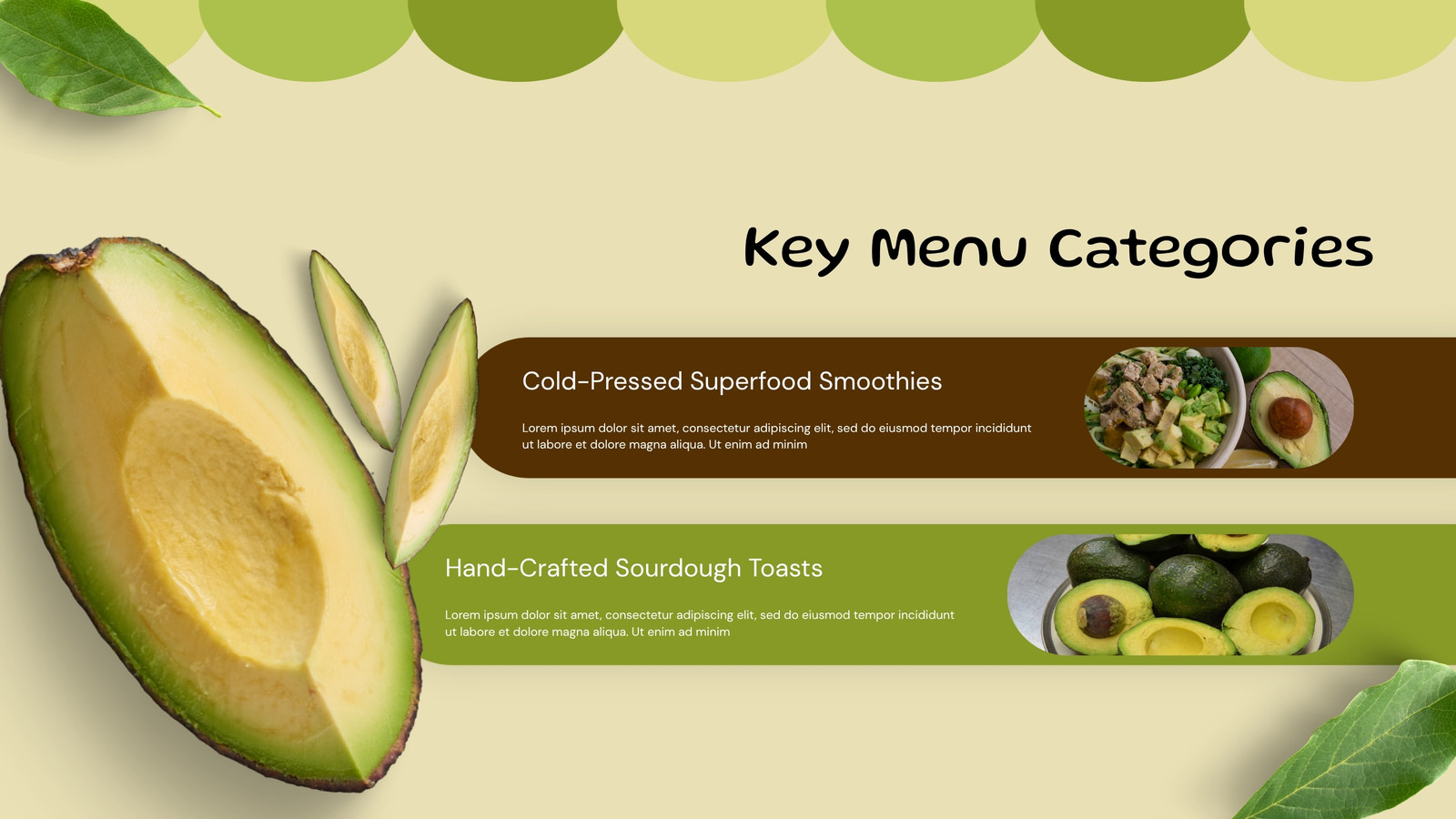 Key Menu Categories

Cold-Pressed Superfood Smoothies

Lorem ipsum dolor sit amet, consectetur adipiscing elit, sed do eiusmod tempor incididunt ut labore et dolore magna aliqua. Ut enim ad minim

Hand-Crafted Sourdough Toasts

Lorem ipsum dolor sit amet, consectetur adipiscing elit, sed do eiusmod tempor incididunt ut labore et dolore magna aliqua. Ut enim ad minim